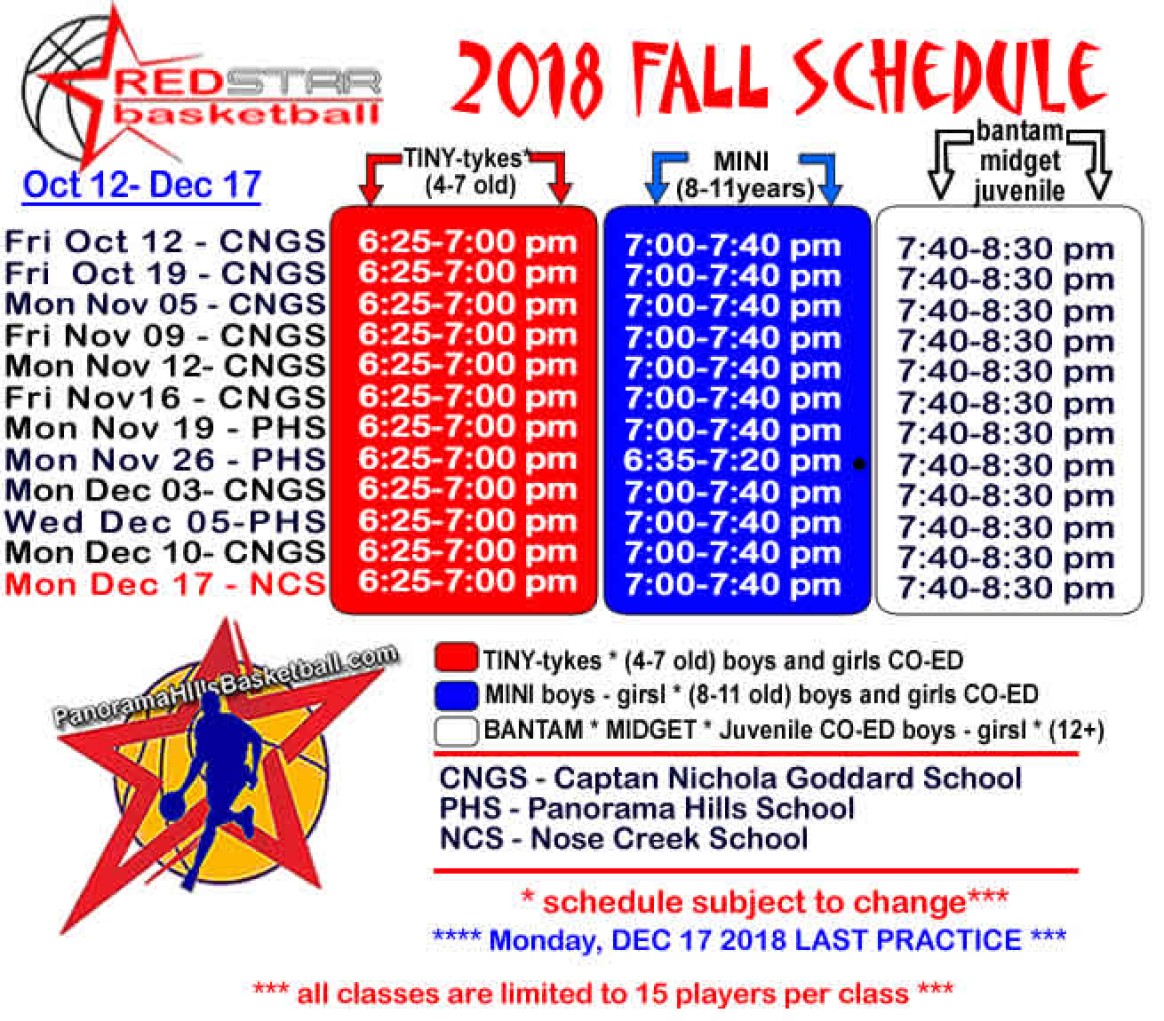 REDSTAR basketball

2018 FALL SCHEDULE

Oct 12- Dec 17

| | TINY-tykes* (4-7 old) | MINI (8-11years) | bantam midget juvenile |
|---|---|---|---|
| Fri Oct 12 - CNGS | 6:25-7:00 pm | 7:00-7:40 pm | 7:40-8:30 pm |
| Fri Oct 19 - CNGS | 6:25-7:00 pm | 7:00-7:40 pm | 7:40-8:30 pm |
| Mon Nov 05 - CNGS | 6:25-7:00 pm | 7:00-7:40 pm | 7:40-8:30 pm |
| Fri Nov 09 - CNGS | 6:25-7:00 pm | 7:00-7:40 pm | 7:40-8:30 pm |
| Mon Nov 12- CNGS | 6:25-7:00 pm | 7:00-7:40 pm | 7:40-8:30 pm |
| Fri Nov16 - CNGS | 6:25-7:00 pm | 7:00-7:40 pm | 7:40-8:30 pm |
| Mon Nov 19 - PHS | 6:25-7:00 pm | 7:00-7:40 pm | 7:40-8:30 pm |
| Mon Nov 26 - PHS | 6:25-7:00 pm | 6:35-7:20 pm | 7:40-8:30 pm |
| Mon Dec 03- CNGS | 6:25-7:00 pm | 7:00-7:40 pm | 7:40-8:30 pm |
| Wed Dec 05-PHS | 6:25-7:00 pm | 7:00-7:40 pm | 7:40-8:30 pm |
| Mon Dec 10- CNGS | 6:25-7:00 pm | 7:00-7:40 pm | 7:40-8:30 pm |
| Mon Dec 17 - NCS | 6:25-7:00 pm | 7:00-7:40 pm | 7:40-8:30 pm |

PanoramaHillsBasketball.com

TINY-tykes * (4-7 old) boys and girls CO-ED
MINI boys - girsl * (8-11 old) boys and girls CO-ED
BANTAM * MIDGET * Juvenile CO-ED boys - girsl * (12+)

CNGS - Captan Nichola Goddard School
PHS - Panorama Hills School
NCS - Nose Creek School

* schedule subject to change***
**** Monday, DEC 17 2018 LAST PRACTICE ***

*** all classes are limited to 15 players per class ***